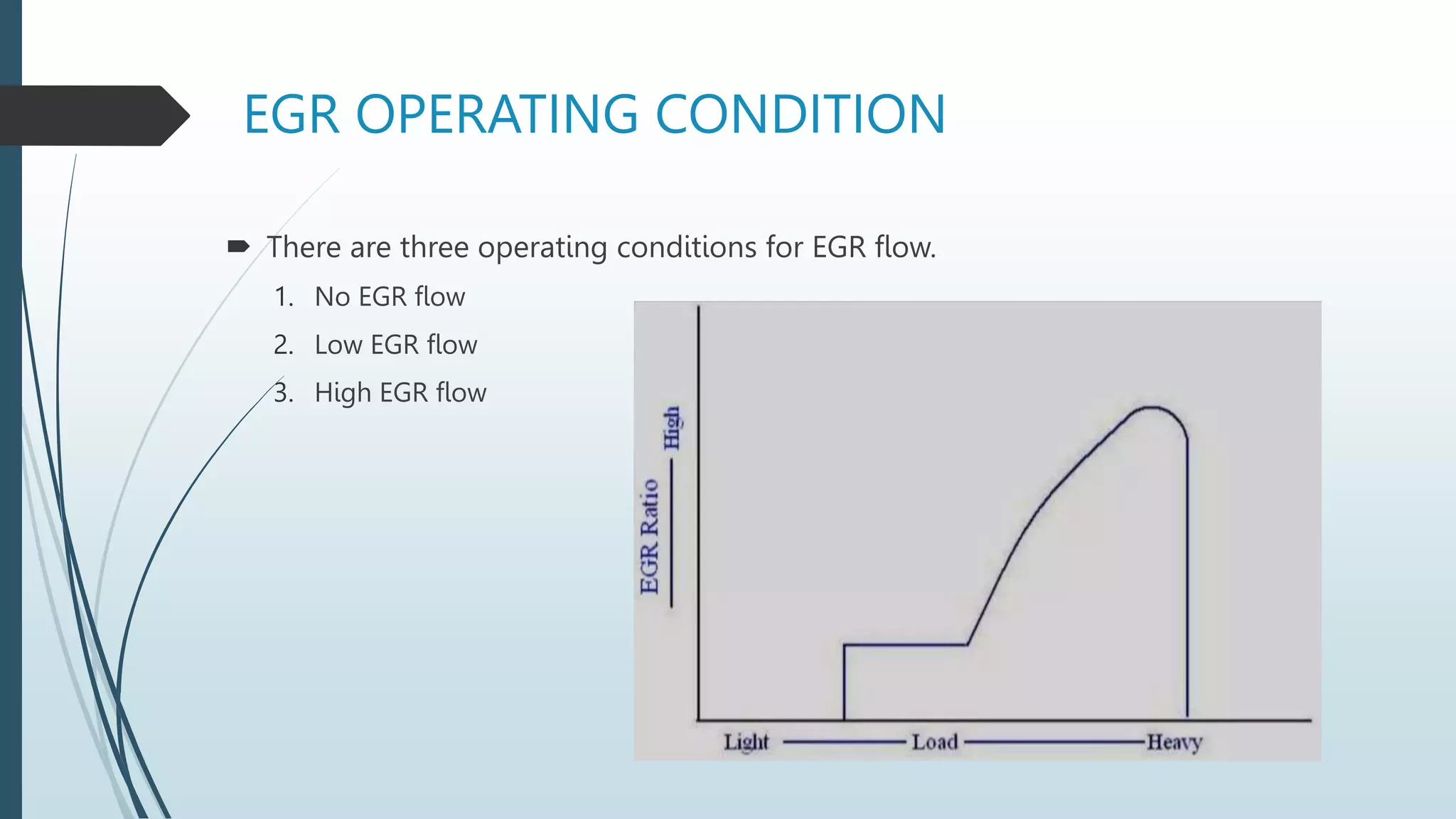 EGR OPERATING CONDITION

There are three operating conditions for EGR flow.

1. No EGR flow
2. Low EGR flow
3. High EGR flow

EGR Ratio High

Light Load Heavy